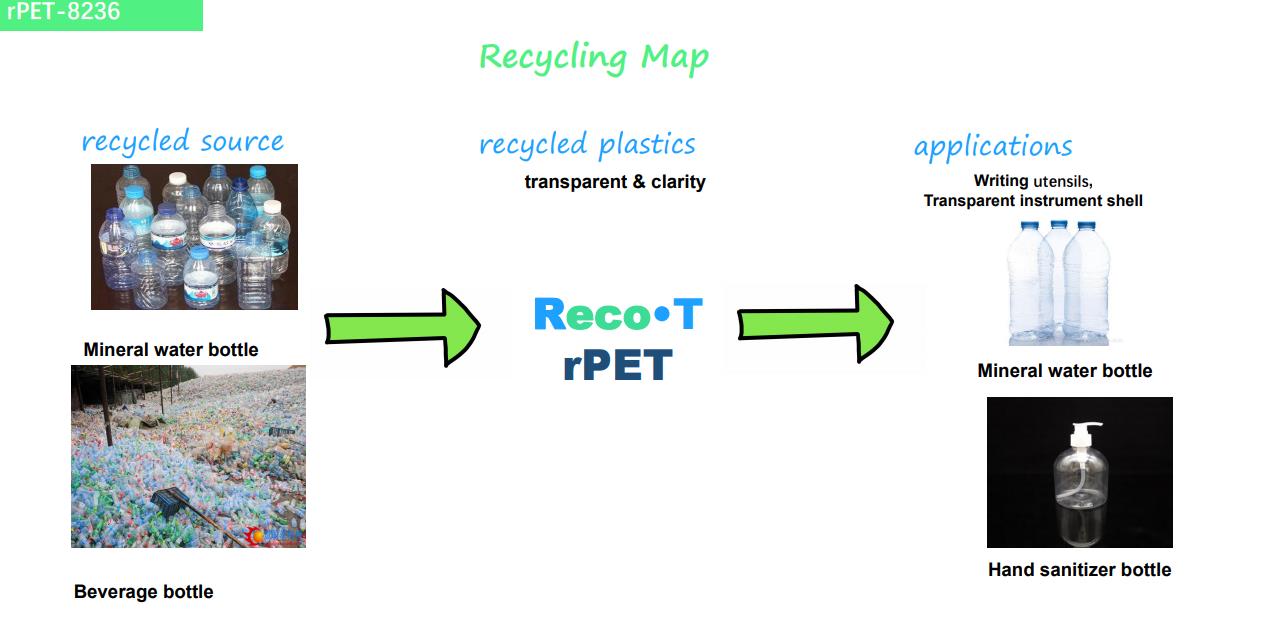 rPET-8236

Recycling Map

recycled source

Mineral water bottle

Beverage bottle

recycled plastics

transparent & clarity

Reco•T
rPET

applications

Writing utensils,
Transparent instrument shell

Mineral water bottle

Hand sanitizer bottle